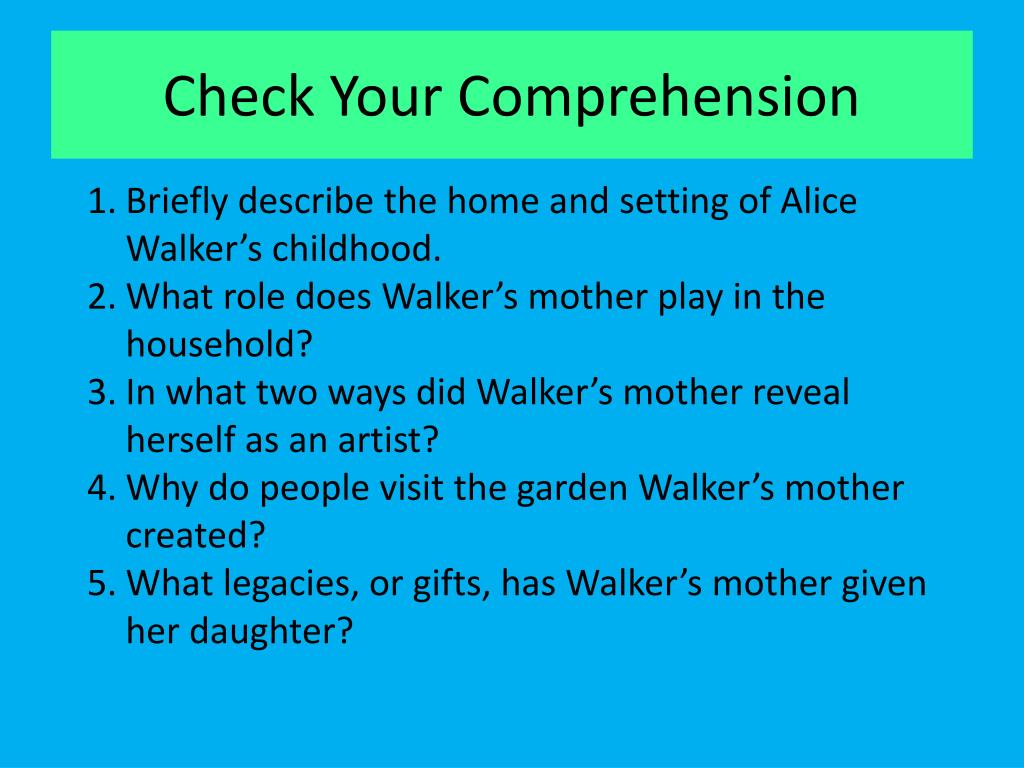 Check Your Comprehension

1. Briefly describe the home and setting of Alice Walker’s childhood.
2. What role does Walker’s mother play in the household?
3. In what two ways did Walker’s mother reveal herself as an artist?
4. Why do people visit the garden Walker’s mother created?
5. What legacies, or gifts, has Walker’s mother given her daughter?